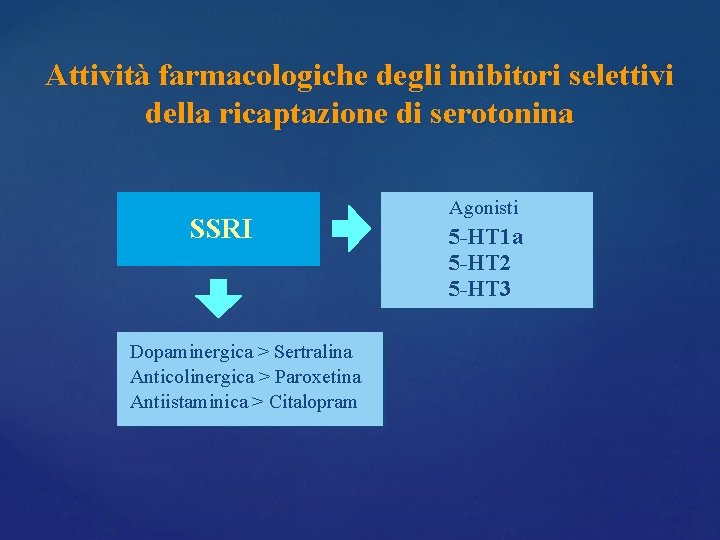 Attività farmacologiche degli inibitori selettivi della ricaptazione di serotonina

SSRI

Agonisti
5-HT1a
5-HT2
5-HT3

Dopaminergica > Sertralina
Anticolinergica > Paroxetina
Antiistaminica > Citalopram